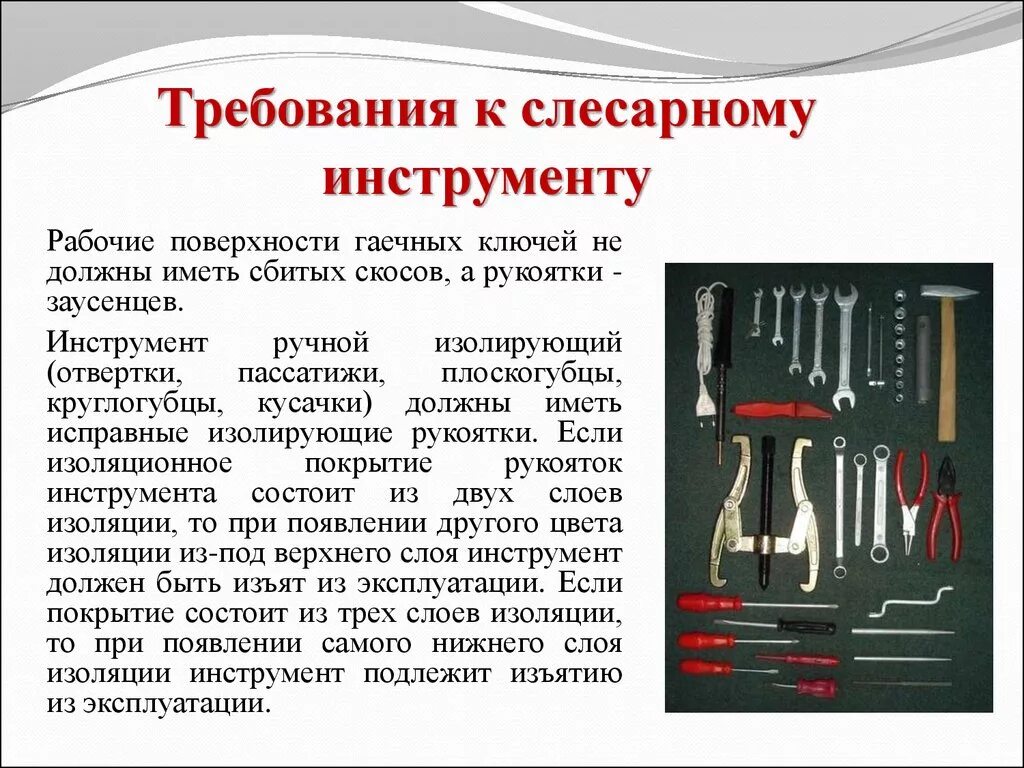 Требования к слесарному инструменту

Рабочие поверхности гаечных ключей не должны иметь сбитых скосов, а рукоятки - заусенцев.

Инструмент ручной изолирующий (отвертки, пассатижи, плоскогубцы, круглогубцы, кусачки) должны иметь исправные изолирующие рукоятки. Если изоляционное покрытие рукояток инструмента состоит из двух слоев изоляции, то при появлении другого цвета изоляции из-под верхнего слоя инструмент должен быть изъят из эксплуатации. Если покрытие состоит из трех слоев изоляции, то при появлении самого нижнего слоя изоляции инструмент подлежит изъятию из эксплуатации.